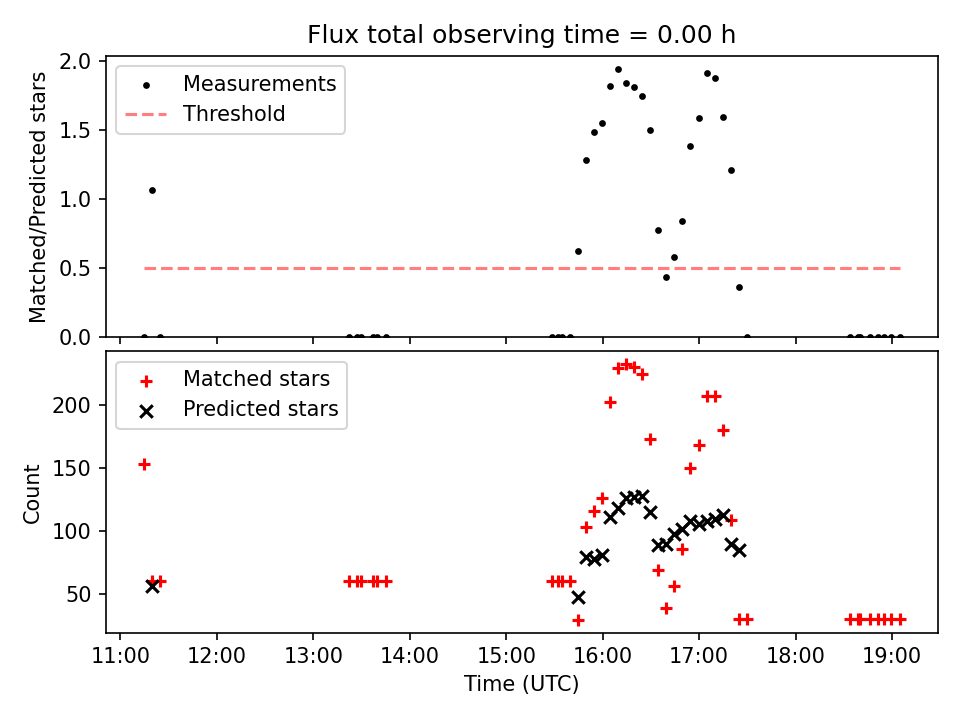 Flux total observing time = 0.00 h

Measurements
Threshold

Matched/Predicted stars

2.0
1.5
1.0
0.5
0.0

Matched stars
Predicted stars

Count

200
150
100
50

11:00 12:00 13:00 14:00 15:00 16:00 17:00 18:00 19:00

Time (UTC)